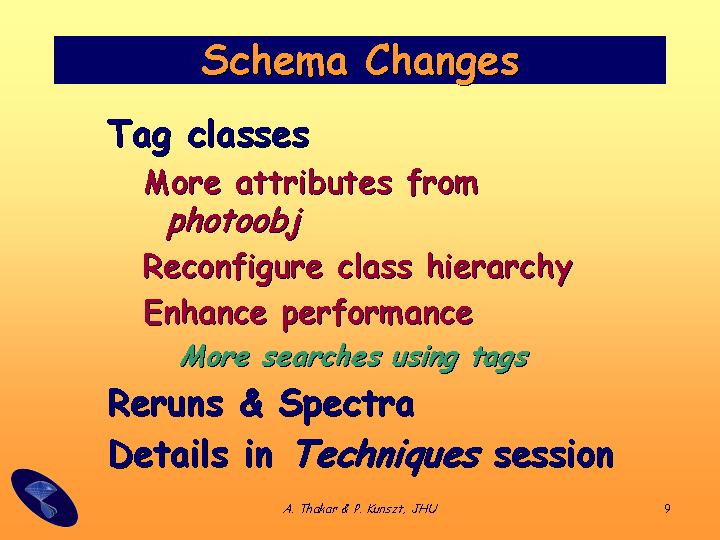 Schema Changes

Tag classes

More attributes from photoobj

Reconfigure class hierarchy

Enhance performance

More searches using tags

Reruns & Spectra

Details in Techniques session

A. Thakar & P. Kunszt, JHU

9